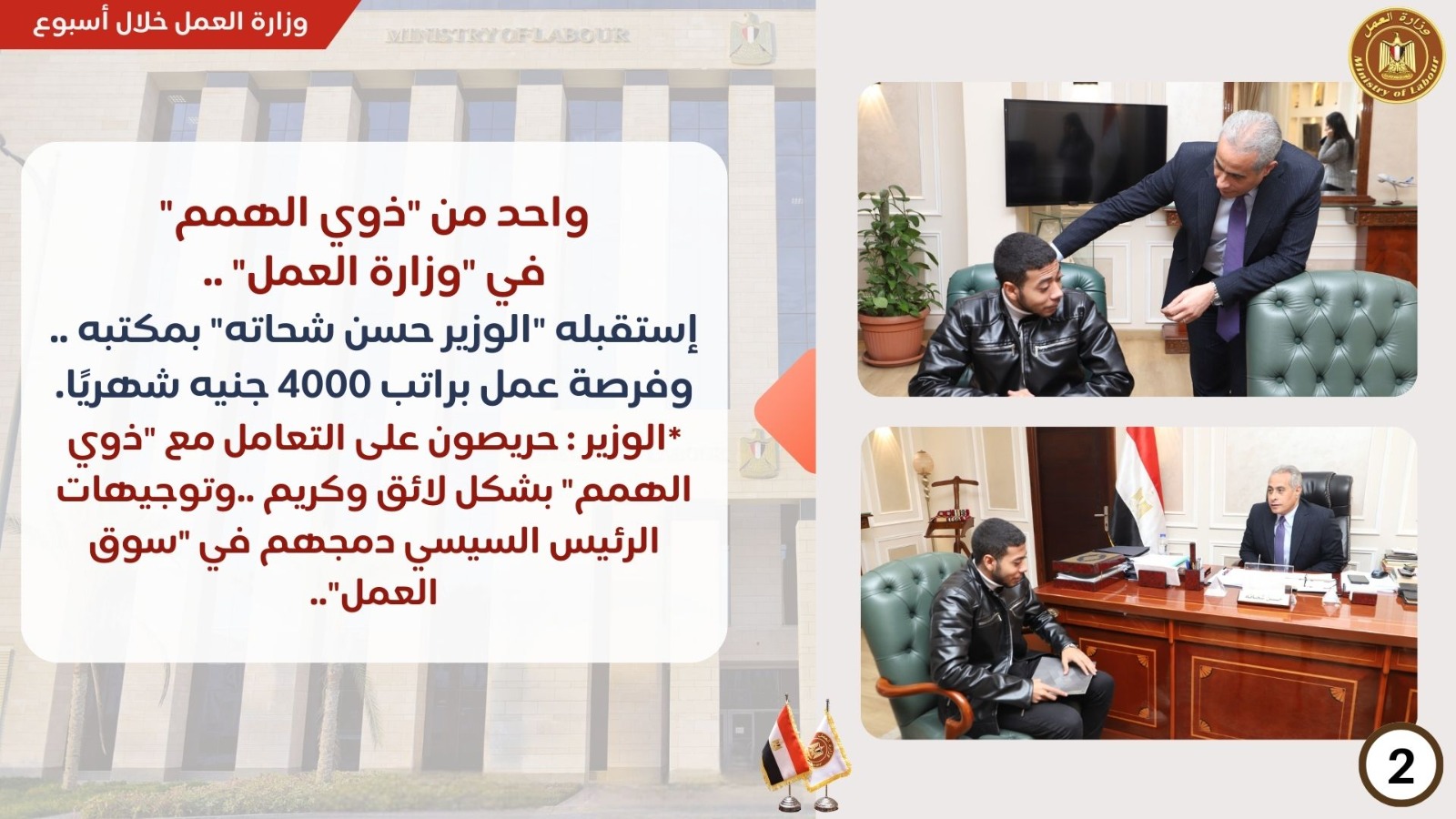 وزارة العمل خلال أسبوع

MINISTRY OF LABOUR

وزارة العمل
Ministry of Labour

واحد من "ذوي الهمم"
في "وزارة العمل" ..
إستقبله "الوزير حسن شحاته" بمكتبه ..
وفرصة عمل براتب 4000 جنيه شهريًا.
*الوزير : حريصون على التعامل مع "ذوي الهمم" بشكل لائق وكريم ..وتوجيهات الرئيس السيسي دمجهم في "سوق العمل"..

2